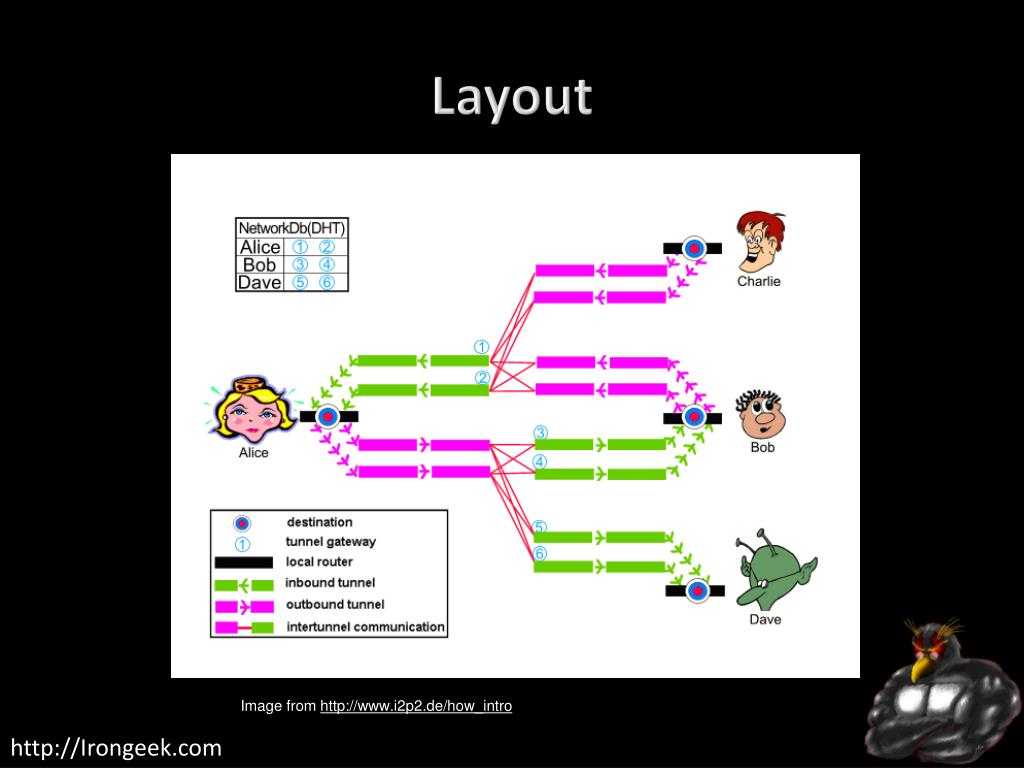 Layout

| NetworkDb(DHT) | |
|---|---|
| Alice | ① ② |
| Bob | ③ ④ |
| Dave | ⑤ ⑥ |

Charlie

①

②

Alice

③

④

Bob

⑤

⑥

Dave

destination
① tunnel gateway
local router
inbound tunnel
outbound tunnel
intertunnel communication

Image from http://www.i2p2.de/how_intro

http://Irongeek.com